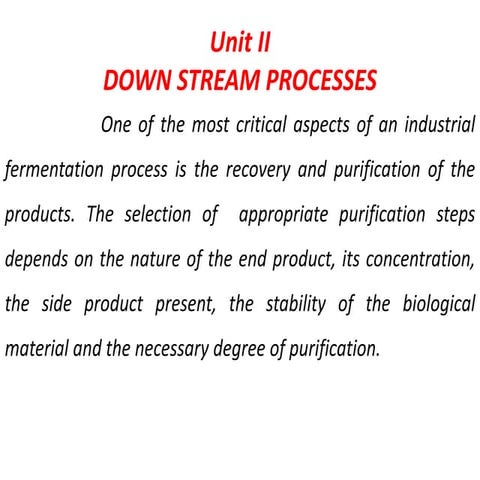 Unit II
DOWN STREAM PROCESSES

One of the most critical aspects of an industrial fermentation process is the recovery and purification of the products. The selection of appropriate purification steps depends on the nature of the end product, its concentration, the side product present, the stability of the biological material and the necessary degree of purification.